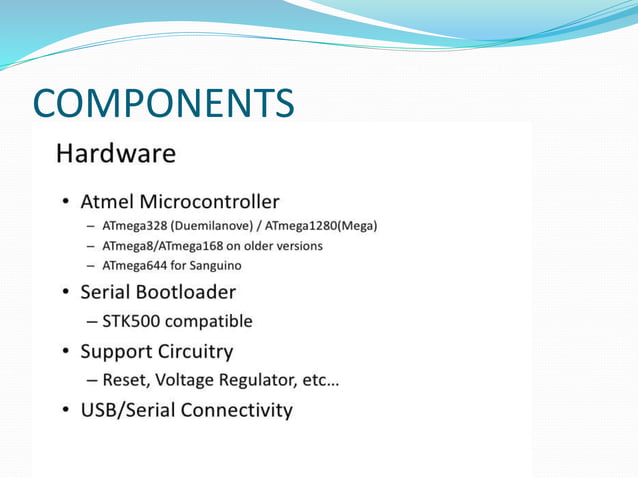 COMPONENTS

Hardware

• Atmel Microcontroller
– ATmega328 (Duemilanove) / ATmega1280(Mega)
– ATmega8/ATmega168 on older versions
– ATmega644 for Sanguino
• Serial Bootloader
– STK500 compatible
• Support Circuitry
– Reset, Voltage Regulator, etc…
• USB/Serial Connectivity